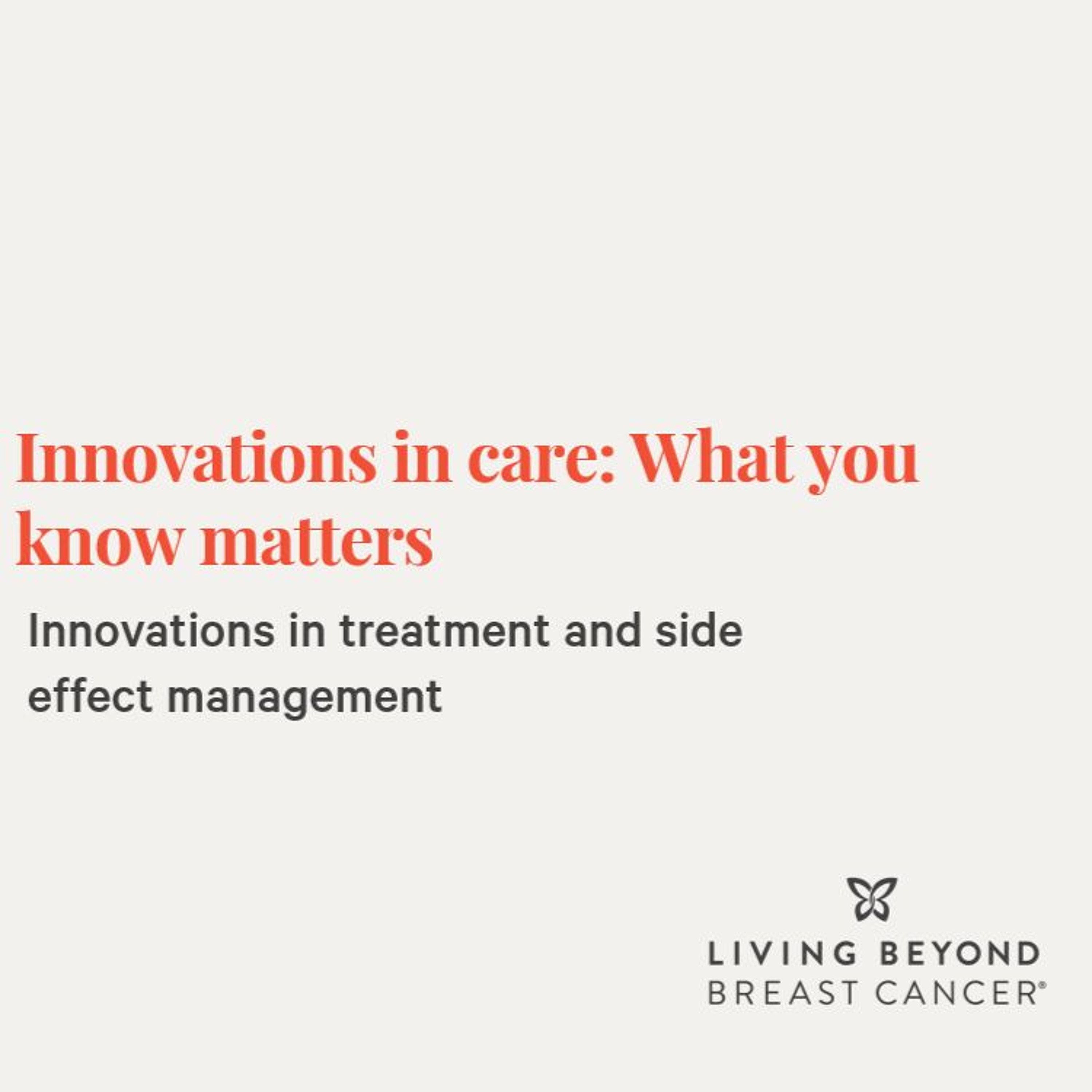 Innovations in care: What you know matters

Innovations in treatment and side effect management

LIVING BEYOND
BREAST CANCER®